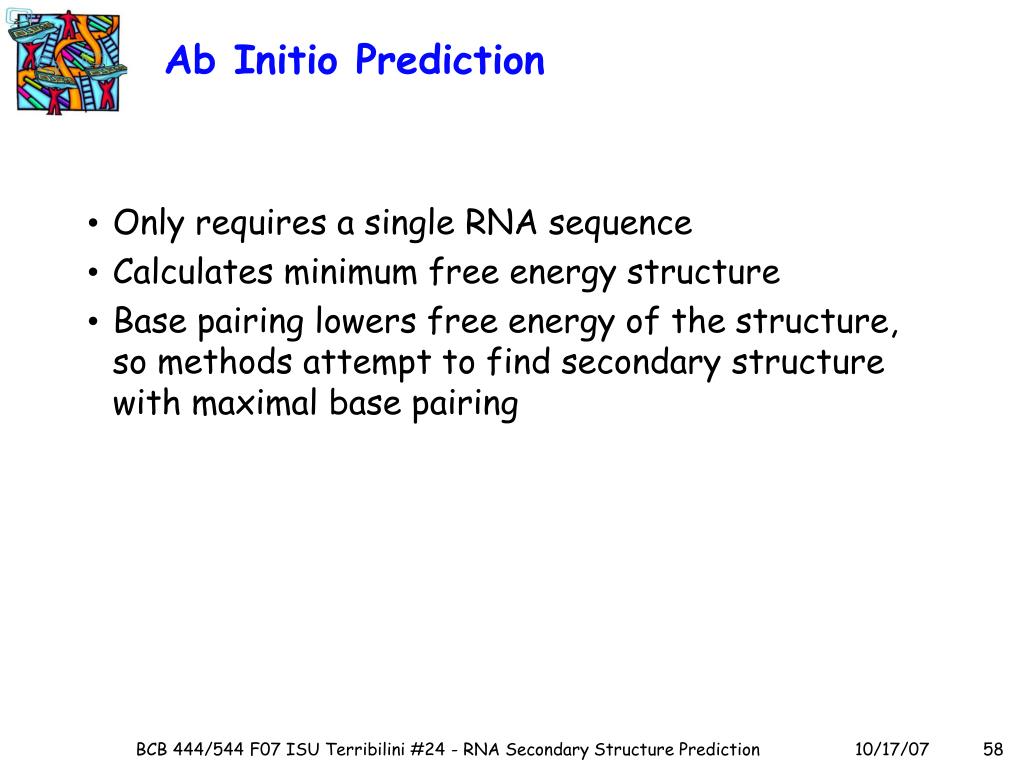 Ab Initio Prediction

• Only requires a single RNA sequence
• Calculates minimum free energy structure
• Base pairing lowers free energy of the structure, so methods attempt to find secondary structure with maximal base pairing

BCB 444/544 F07 ISU Terribilini #24 - RNA Secondary Structure Prediction 10/17/07 58